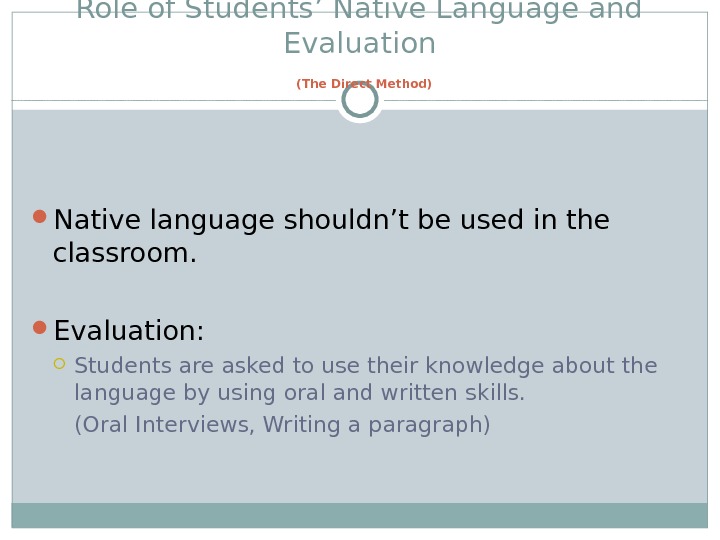 Role of Students' Native Language and Evaluation

(The Direct Method)

Native language shouldn't be used in the classroom.

Evaluation:

Students are asked to use their knowledge about the language by using oral and written skills.

(Oral Interviews, Writing a paragraph)